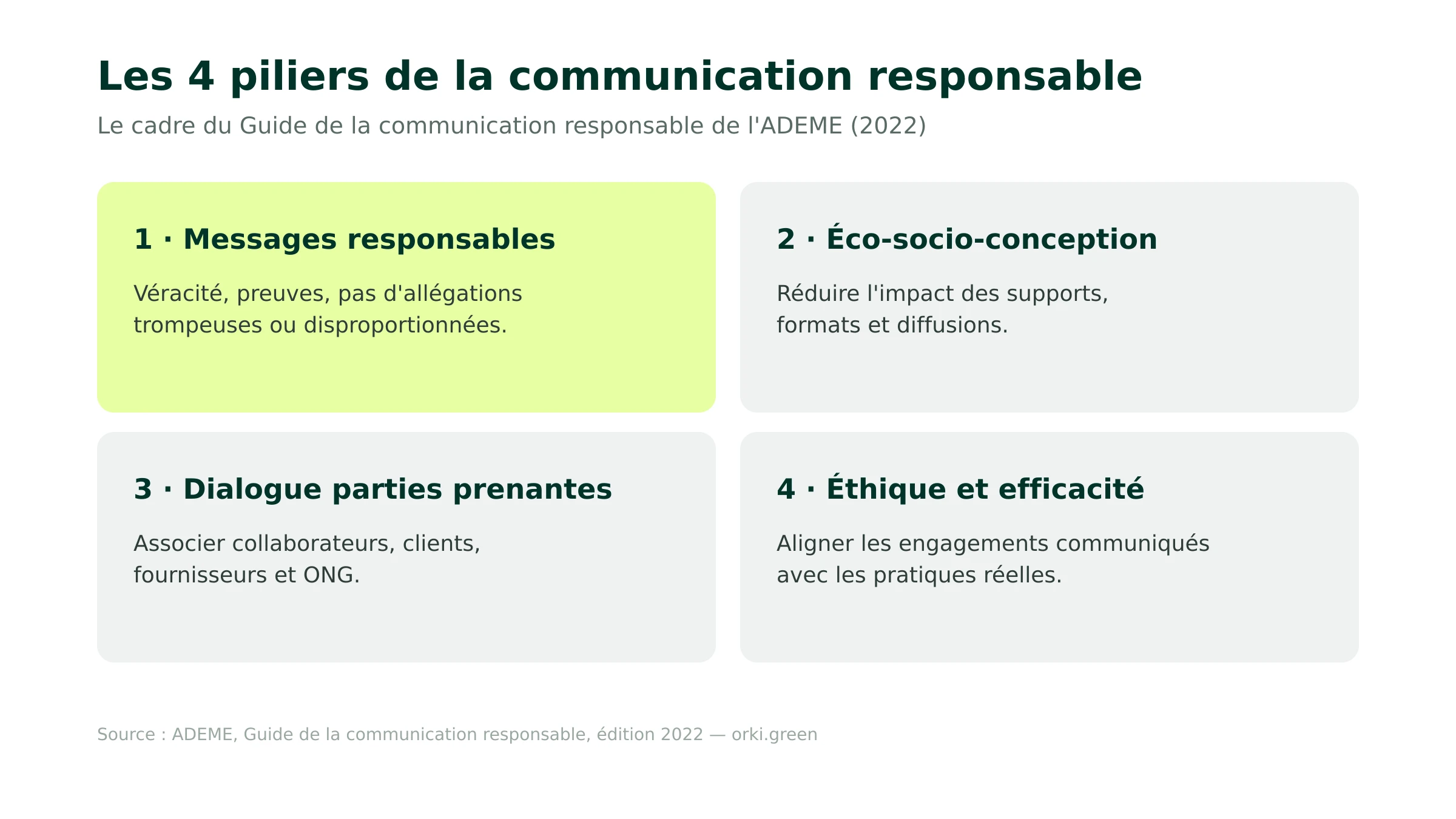 Les 4 piliers de la communication responsable

Le cadre du Guide de la communication responsable de l'ADEME (2022)

1 · Messages responsables

Véracité, preuves, pas d'allégations trompeuses ou disproportionnées.

2 · Éco-socio-conception

Réduire l'impact des supports, formats et diffusions.

3 · Dialogue parties prenantes

Associer collaborateurs, clients, fournisseurs et ONG.

4 · Éthique et efficacité

Aligner les engagements communiqués avec les pratiques réelles.

Source : ADEME, Guide de la communication responsable, édition 2022 — orki.green